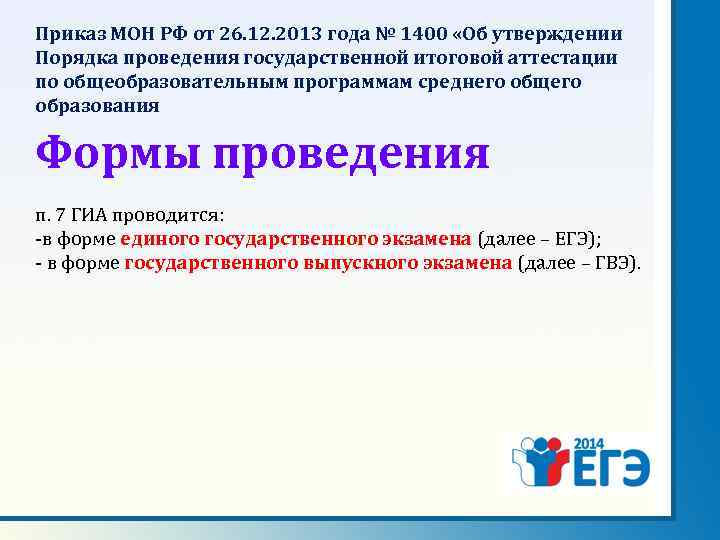 Приказ МОН РФ от 26.12.2013 года № 1400 «Об утверждении Порядка проведения государственной итоговой аттестации по общеобразовательным программам среднего общего образования

Формы проведения

п. 7 ГИА проводится:
-в форме единого государственного экзамена (далее – ЕГЭ);
- в форме государственного выпускного экзамена (далее – ГВЭ).

2014 ЕГЭ